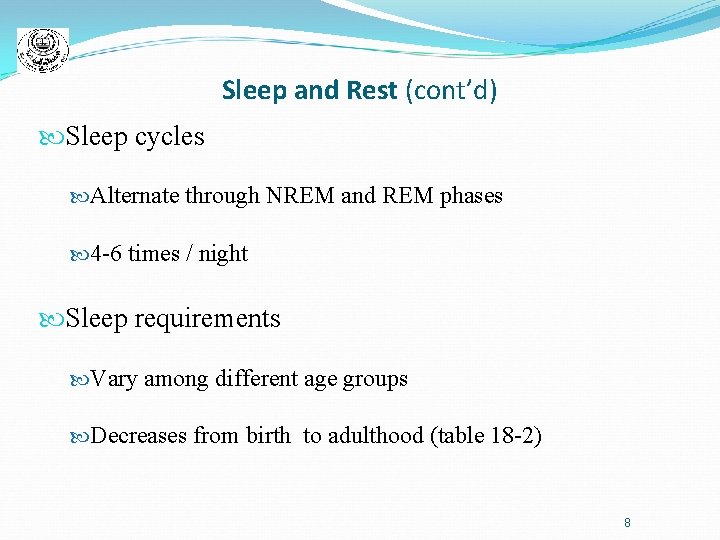 Sleep and Rest (cont'd)

Sleep cycles

Alternate through NREM and REM phases

4-6 times / night

Sleep requirements

Vary among different age groups

Decreases from birth to adulthood (table 18-2)

8